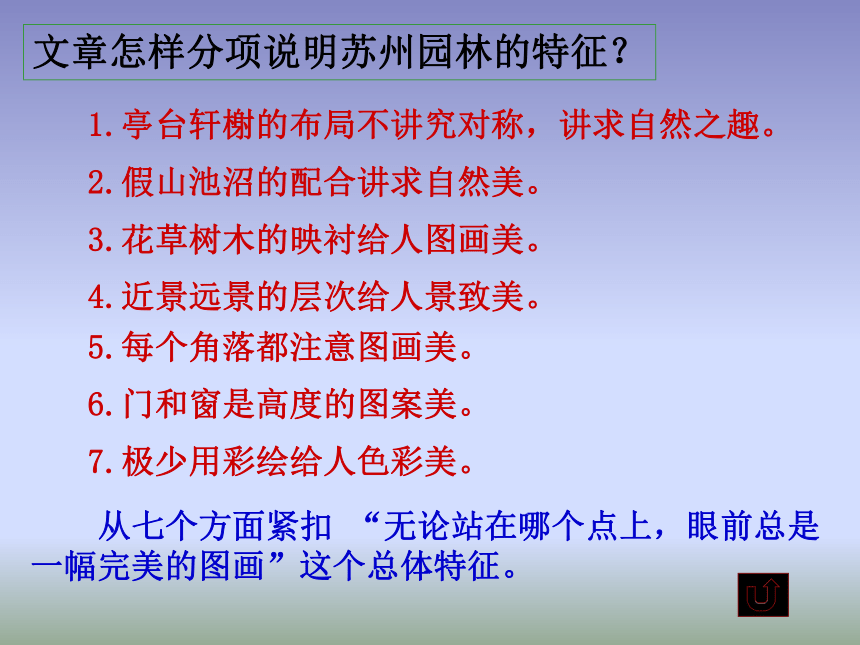 文章怎样分项说明苏州园林的特征？

1.亭台轩榭的布局不讲究对称，讲求自然之趣。

2.假山池沼的配合讲求自然美。

3.花草树木的映衬给人图画美。

4.近景远景的层次给人景致美。

5.每个角落都注意图画美。

6.门和窗是高度的图案美。

7.极少用彩绘给人色彩美。

从七个方面紧扣 “无论站在哪个点上，眼前总是一幅完美的图画”这个总体特征。